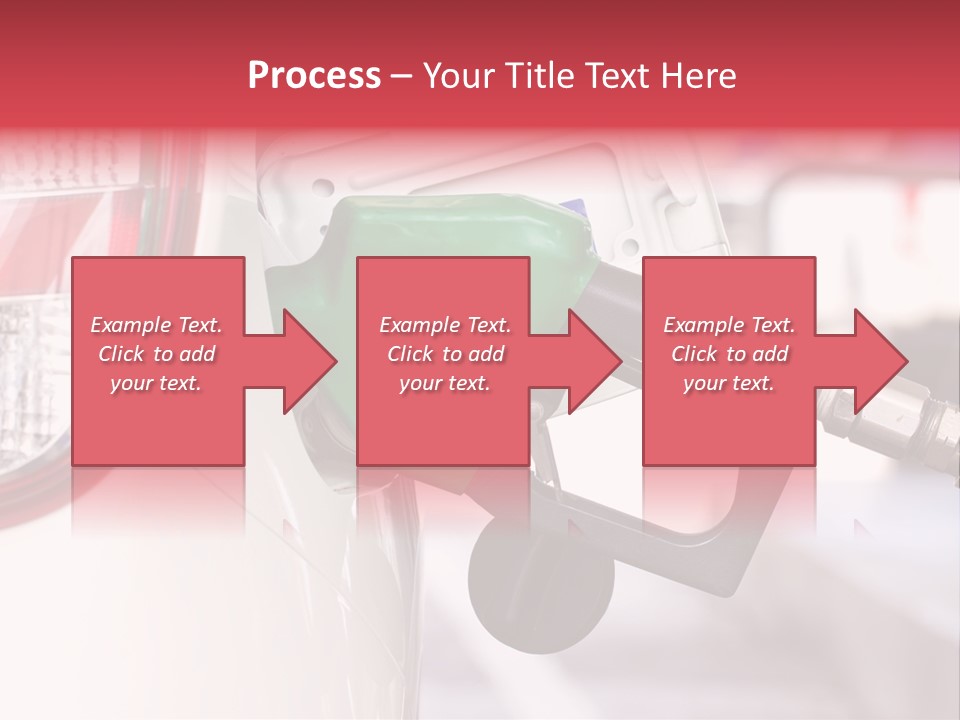 Process – Your Title Text Here

Example Text. Click to add your text.

Example Text. Click to add your text.

Example Text. Click to add your text.